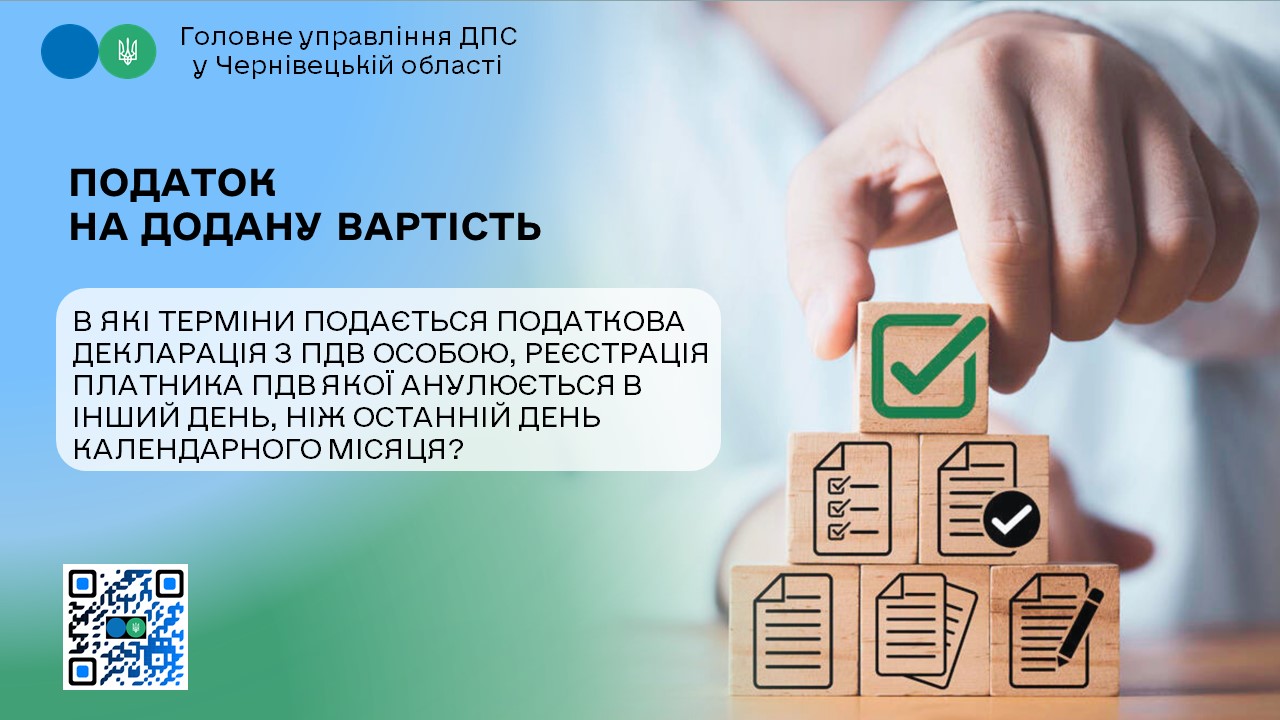 Головне управління ДПС
у Чернівецькій області

ПОДАТОК
НА ДОДАНУ ВАРТІСТЬ

В ЯКІ ТЕРМІНИ ПОДАЄТЬСЯ ПОДАТКОВА ДЕКЛАРАЦІЯ З ПДВ ОСОБОЮ, РЕЄСТРАЦІЯ ПЛАТНИКА ПДВ ЯКОЇ АНУЛЮЄТЬСЯ В ІНШИЙ ДЕНЬ, НІЖ ОСТАННІЙ ДЕНЬ КАЛЕНДАРНОГО МІСЯЦЯ?